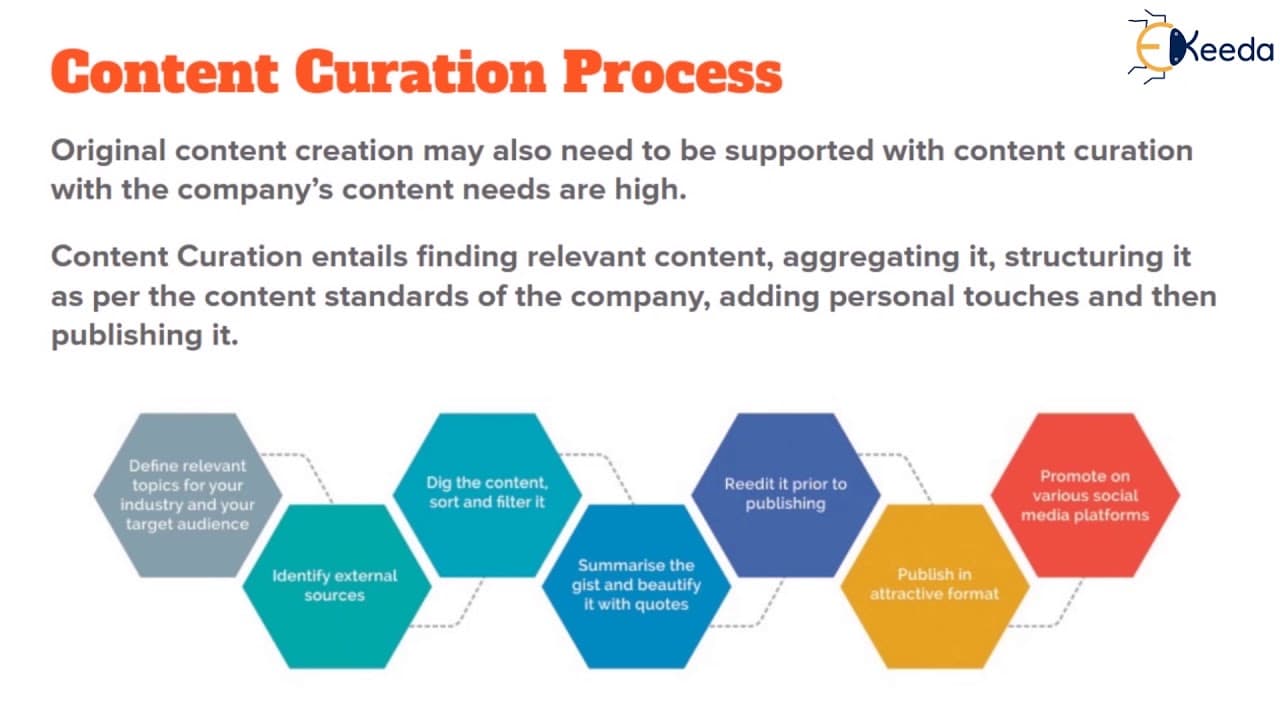 Content Curation Process

EKeeda

Original content creation may also need to be supported with content curation with the company's content needs are high.

Content Curation entails finding relevant content, aggregating it, structuring it as per the content standards of the company, adding personal touches and then publishing it.

Define relevant topics for your industry and your target audience

Identify external sources

Dig the content, sort and filter it

Summarise the gist and beautify it with quotes

Reedit it prior to publishing

Publish in attractive format

Promote on various social media platforms